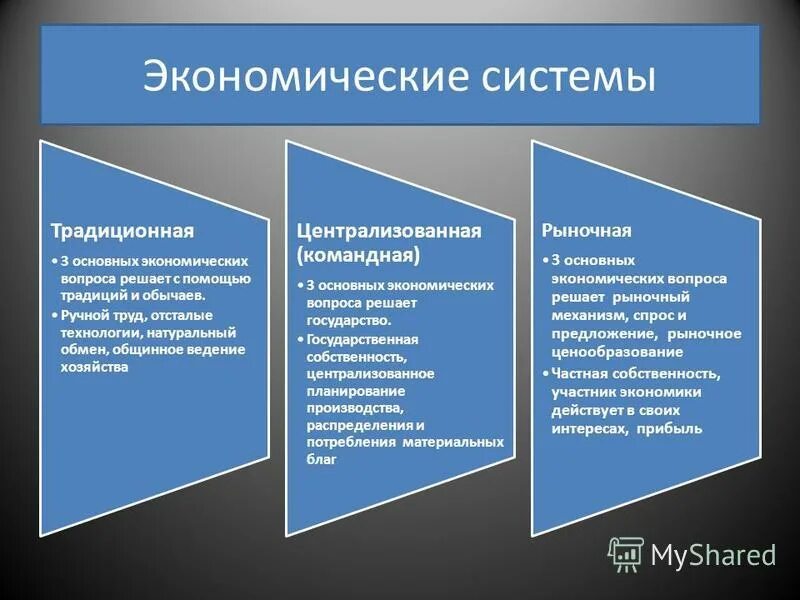 Экономические системы

Традиционная

• 3 основных экономических вопроса решает с помощью традиций и обычаев.

• Ручной труд, отсталые технологии, натуральный обмен, общинное ведение хозяйства

Централизованная (командная)

• 3 основных экономических вопроса решает государство.

• Государственная собственность, централизованное планирование производства, распределения и потребления материальных благ

Рыночная

• 3 основных экономических вопроса решает рыночный механизм, спрос и предложение, рыночное ценообразование

• Частная собственность, участник экономики действует в своих интересах, прибыль

MyShared